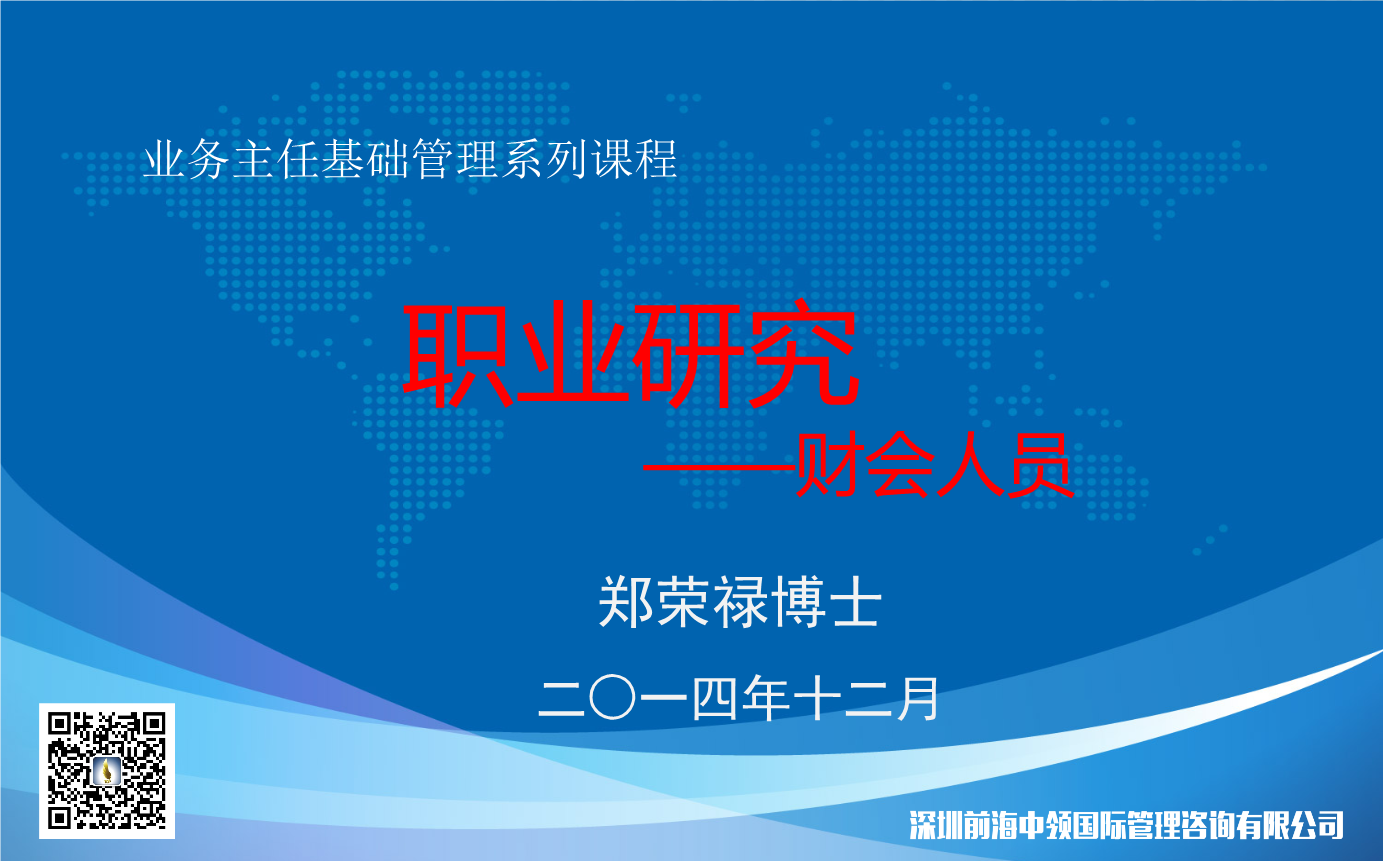 业务主任基础管理系列课程

职业研究

——财会人员

郑荣禄博士

二〇一四年十二月

深圳前海中领国际管理咨询有限公司